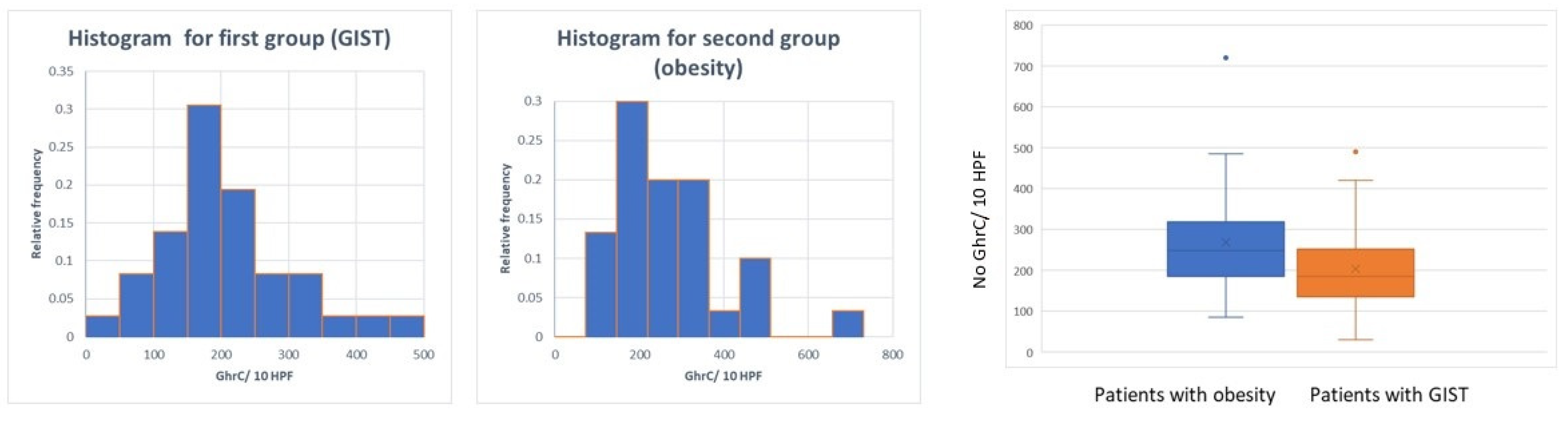 Histogram for first group (GIST)

Relative frequency

0.35
0.3
0.25
0.2
0.15
0.1
0.05
0

0 100 200 300 400 500

GhrC/ 10 HPF

Histogram for second group (obesity)

Relative frequency

0.3
0.25
0.2
0.15
0.1
0.05
0

0 200 400 600 800

GhrC/ 10 HPF

No GhrC/ 10 HPF

800
700
600
500
400
300
200
100
0

Patients with obesity Patients with GIST